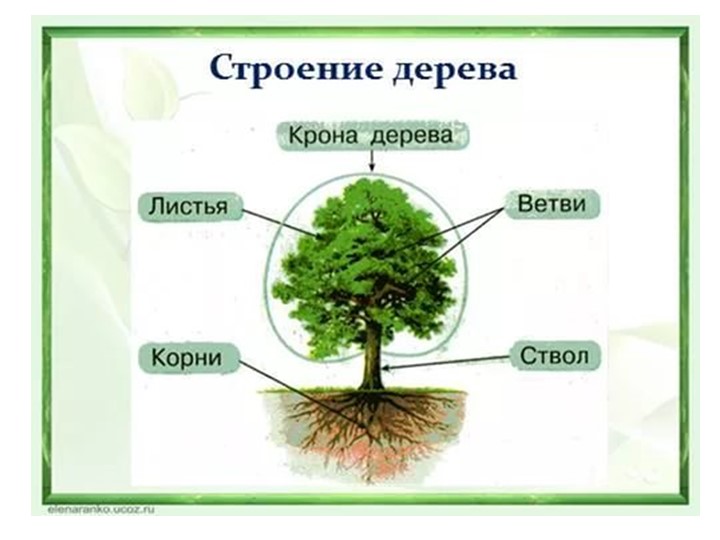 Строение дерева

Крона дерева

Листья

Ветви

Корни

Ствол

elenaranko.ucoz.ru